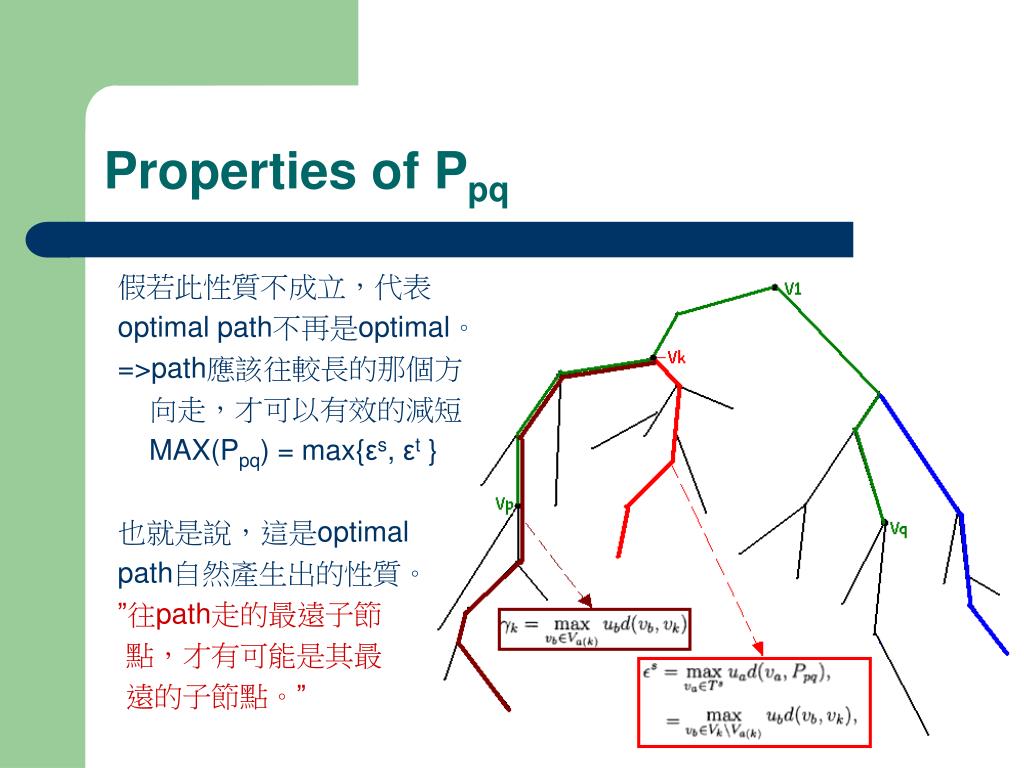 Properties of $P_{pq}$

假若此性質不成立，代表 optimal path不再是optimal。
=>path應該往較長的那個方向走，才可以有效的減短 MAX($P_{pq}$) = max{$\varepsilon^s$, $\varepsilon^t$ }

也就是說，這是optimal path自然產生出的性質。
”往path走的最遠子節點，才有可能是其最遠的子節點。”

V1
Vk
Vp
Vq

$\gamma_k = \max_{v_b \in V_{a(k)}} u_b d(v_b, v_k)$

$\epsilon^s = \max_{v_a \in T^s} u_a d(v_a, P_{pq}),$
$= \max_{v_b \in V_k \setminus V_{a(k)}} u_b d(v_b, v_k),$